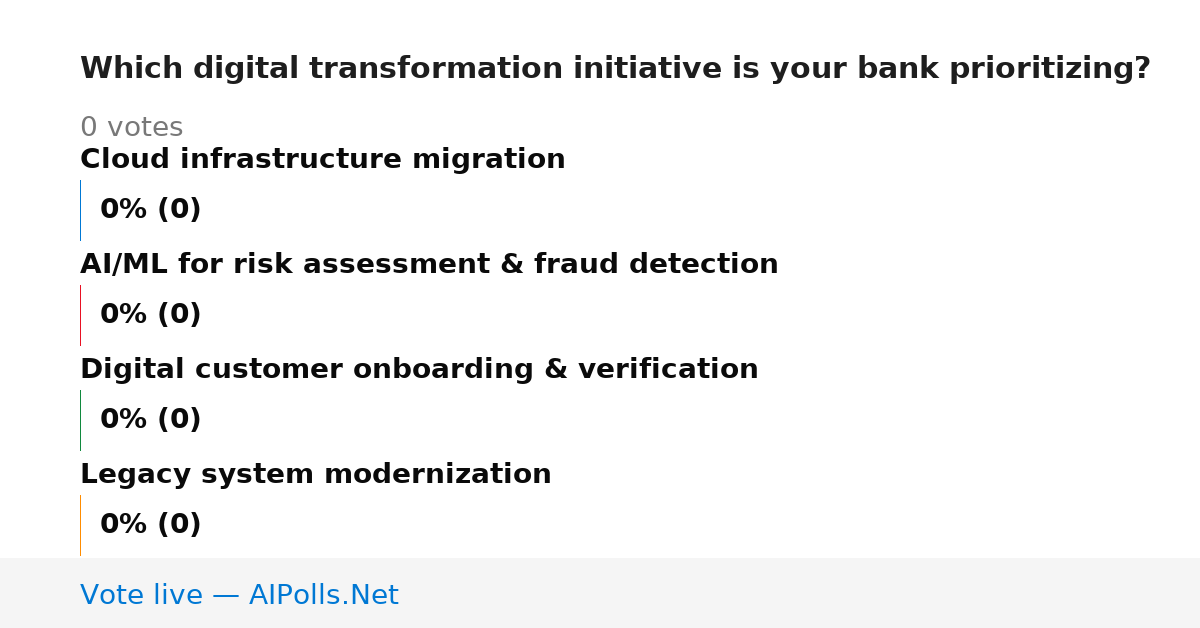 Which digital transformation initiative is your bank prioritizing?

0 votes

Cloud infrastructure migration

0% (0)

AI/ML for risk assessment & fraud detection

0% (0)

Digital customer onboarding & verification

0% (0)

Legacy system modernization

0% (0)

Vote live — AIPolls.Net